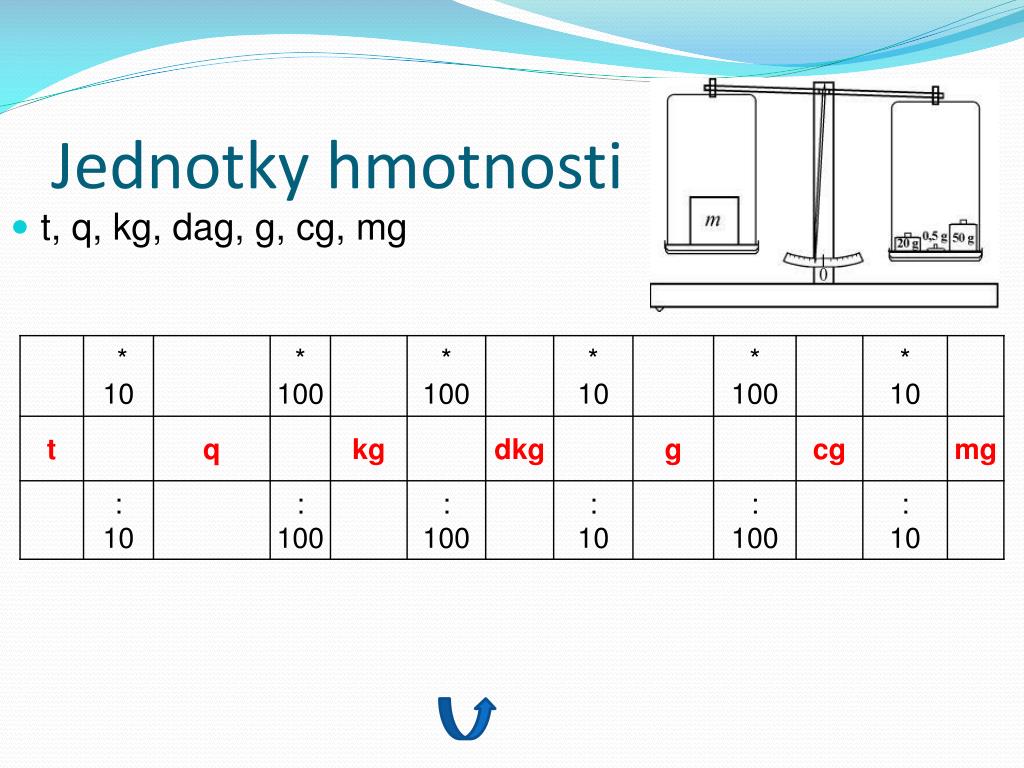 Jednotky hmotnosti

t, q, kg, dag, g, cg, mg

m

20 g 0,5 g 50 g

0

| | * 10 | | * 100 | | * 100 | | * 10 | | * 100 | | * 10 | |
|---|---|---|---|---|---|---|---|---|---|---|---|---|
| t | | q | | kg | | dkg | | g | | cg | | mg |
| | : 10 | | : 100 | | : 100 | | : 10 | | : 100 | | : 10 | |